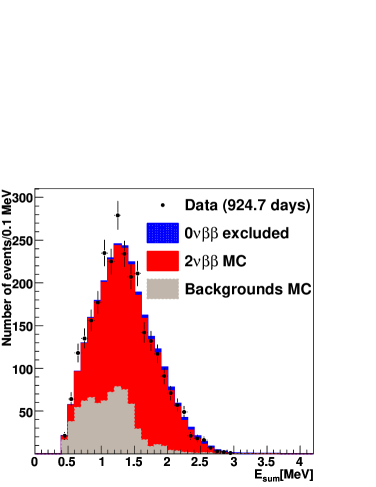 Number of events/0.1 MeV

300
250
200
150
100
50

Data (924.7 days)
$0\nu\beta\beta$ excluded
$2\nu\beta\beta$ MC
Backgrounds MC

0 0.5 1 1.5 2 2.5 3 3.5 4
$E_{sum}$[MeV]